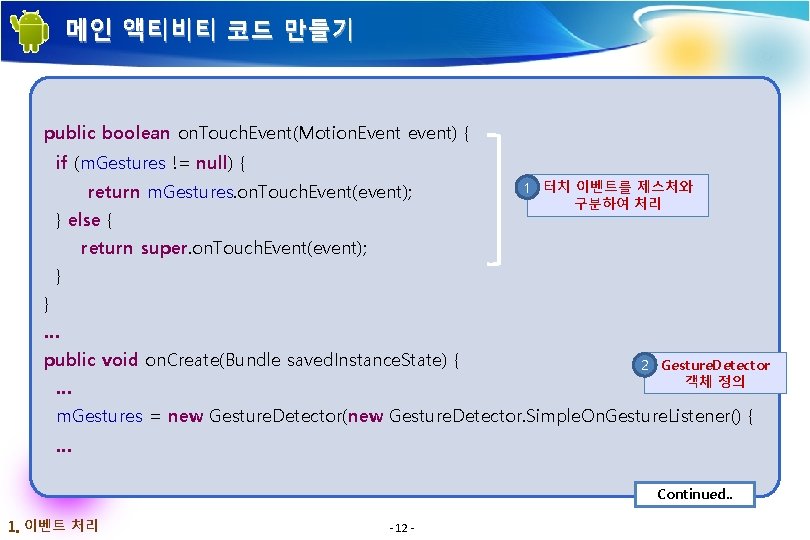 메인 액티비티 코드 만들기

public boolean onTouchEvent(MotionEvent event) {
if (mGestures != null) {
return mGestures.onTouchEvent(event);
} else {
return super.onTouchEvent(event);
}
}
...
public void onCreate(Bundle savedInstanceState) {
...
mGestures = new GestureDetector(new GestureDetector.SimpleOnGestureListener() {
...

1 터치 이벤트를 제스처와 구분하여 처리

2 GestureDetector 객체 정의

Continued..

1. 이벤트 처리

- 12 -